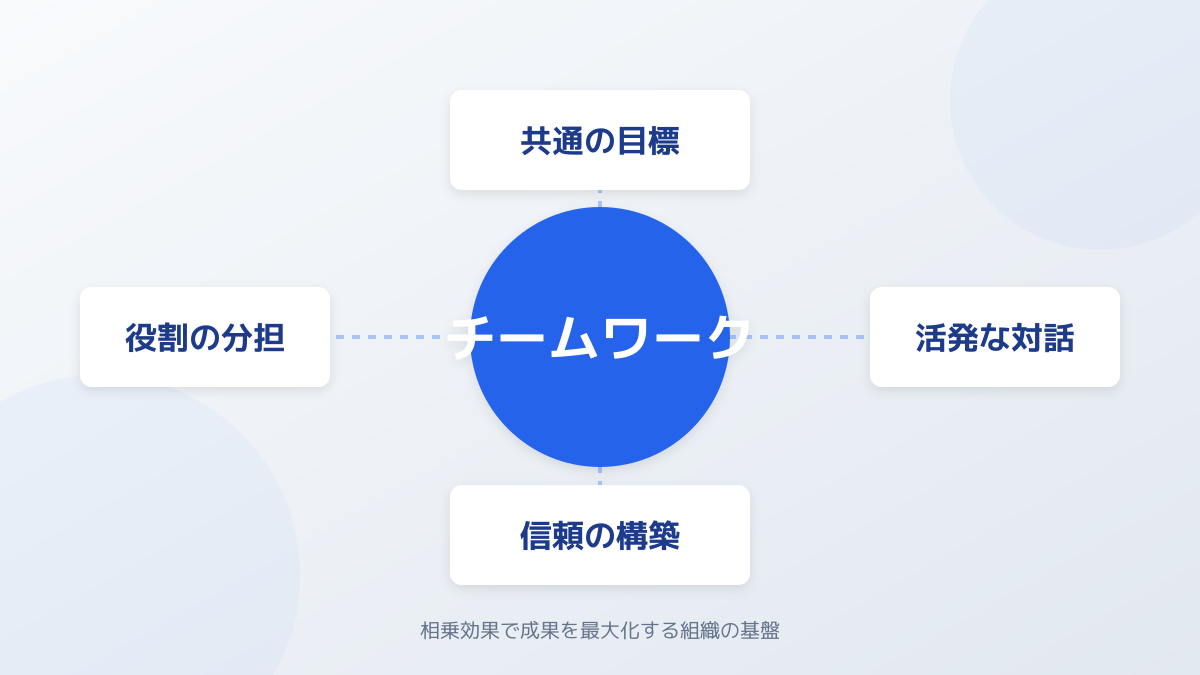 共通の目標

役割の分担

チームワーク

活発な対話

信頼の構築

相乗効果で成果を最大化する組織の基盤